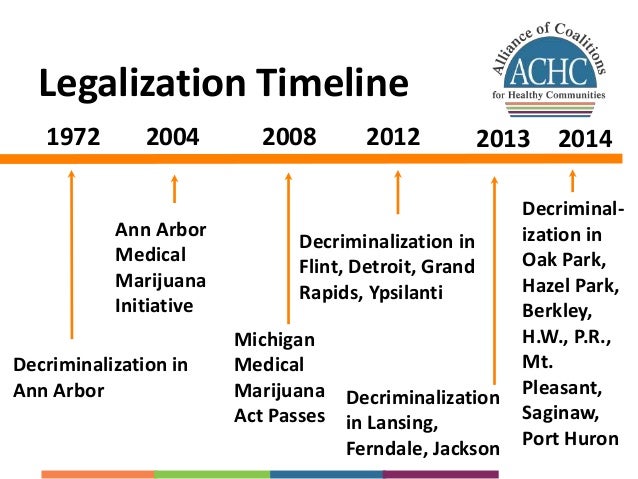 Legalization Timeline

Alliance of Coalitions
ACHC
for Healthy Communities

1972
2004
2008
2012
2013
2014

Decriminalization in Ann Arbor

Ann Arbor Medical Marijuana Initiative

Michigan Medical Marijuana Act Passes

Decriminalization in Flint, Detroit, Grand Rapids, Ypsilanti

Decriminalization in Lansing, Ferndale, Jackson

Decriminalization in Oak Park, Hazel Park, Berkley, H.W., P.R., Mt. Pleasant, Saginaw, Port Huron